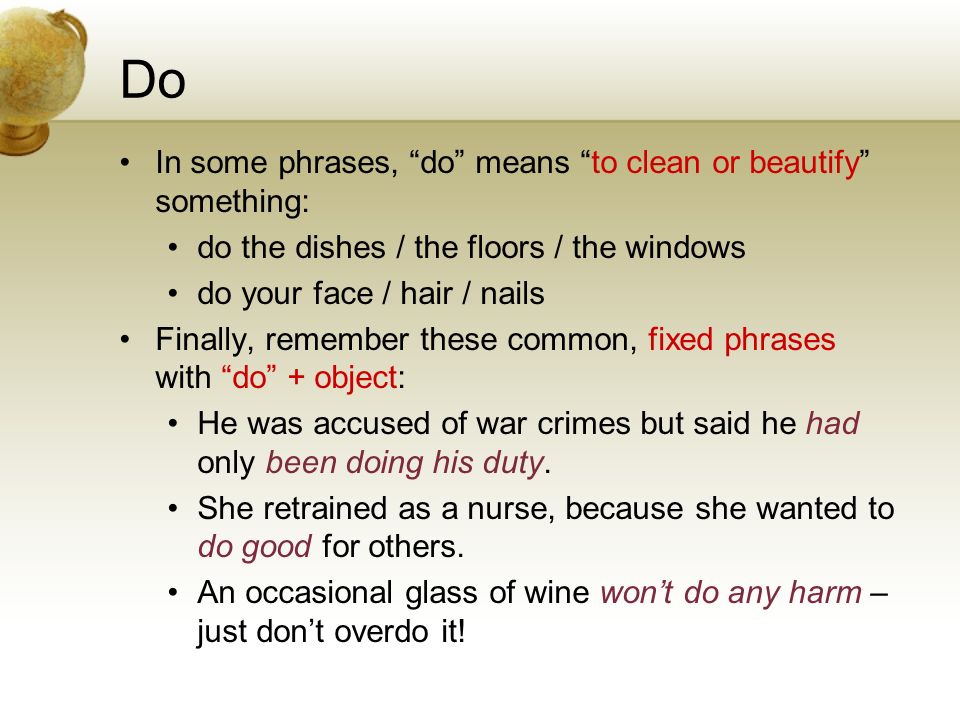 Do

• In some phrases, “do” means “to clean or beautify” something:
  • do the dishes / the floors / the windows
  • do your face / hair / nails
• Finally, remember these common, fixed phrases with “do” + object:
  • He was accused of war crimes but said he had only been doing his duty.
  • She retrained as a nurse, because she wanted to do good for others.
  • An occasional glass of wine won’t do any harm – just don’t overdo it!